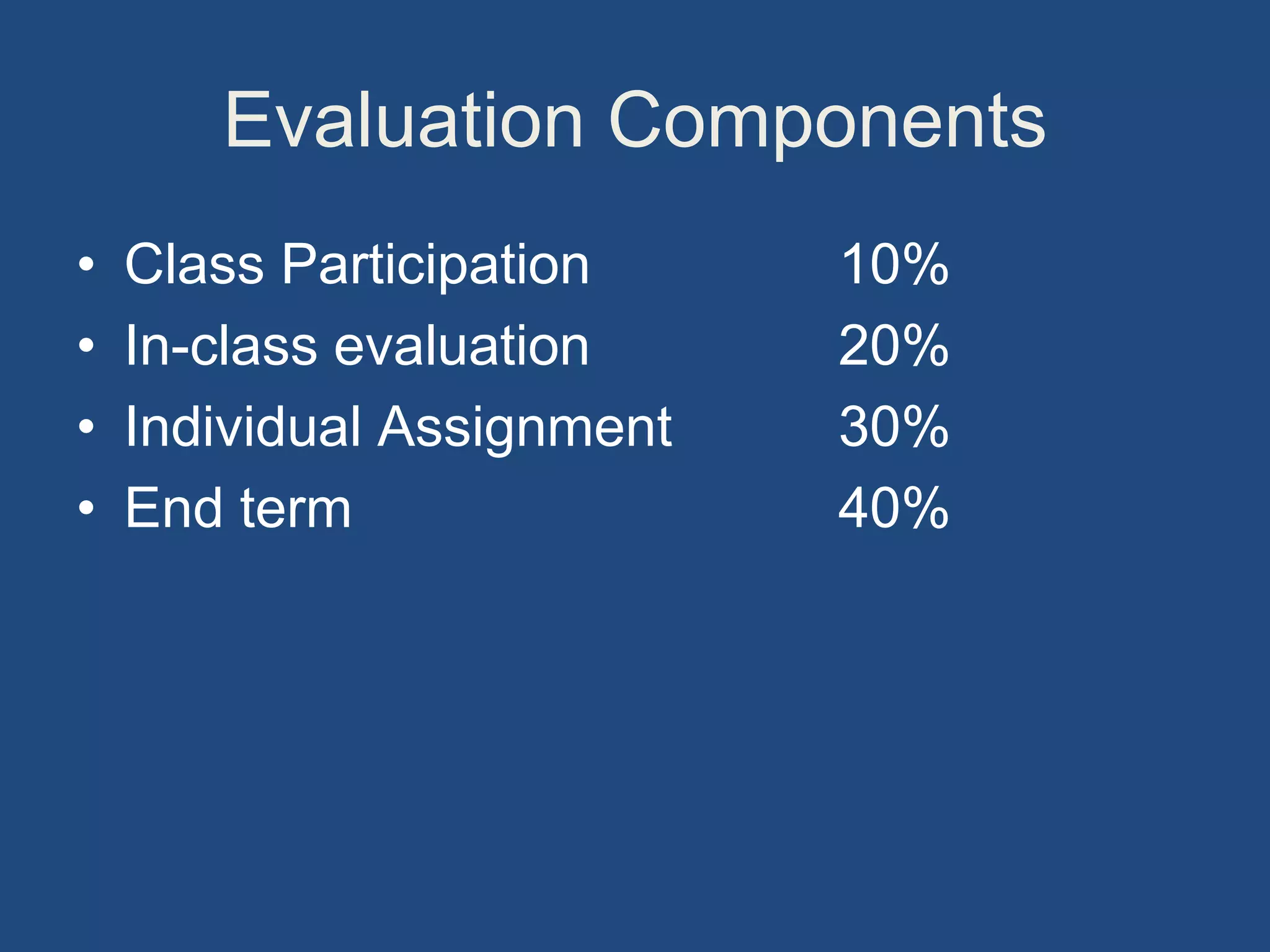 Evaluation Components

• Class Participation 10%
• In-class evaluation 20%
• Individual Assignment 30%
• End term 40%